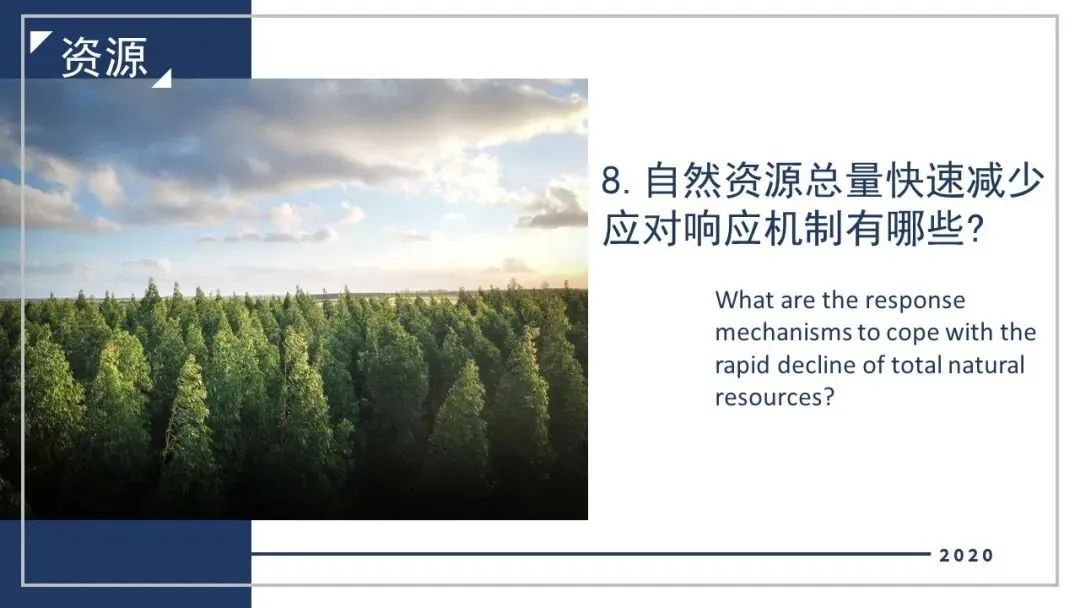 资源

8. 自然资源总量快速减少应对响应机制有哪些?

What are the response mechanisms to cope with the rapid decline of total natural resources?

2020